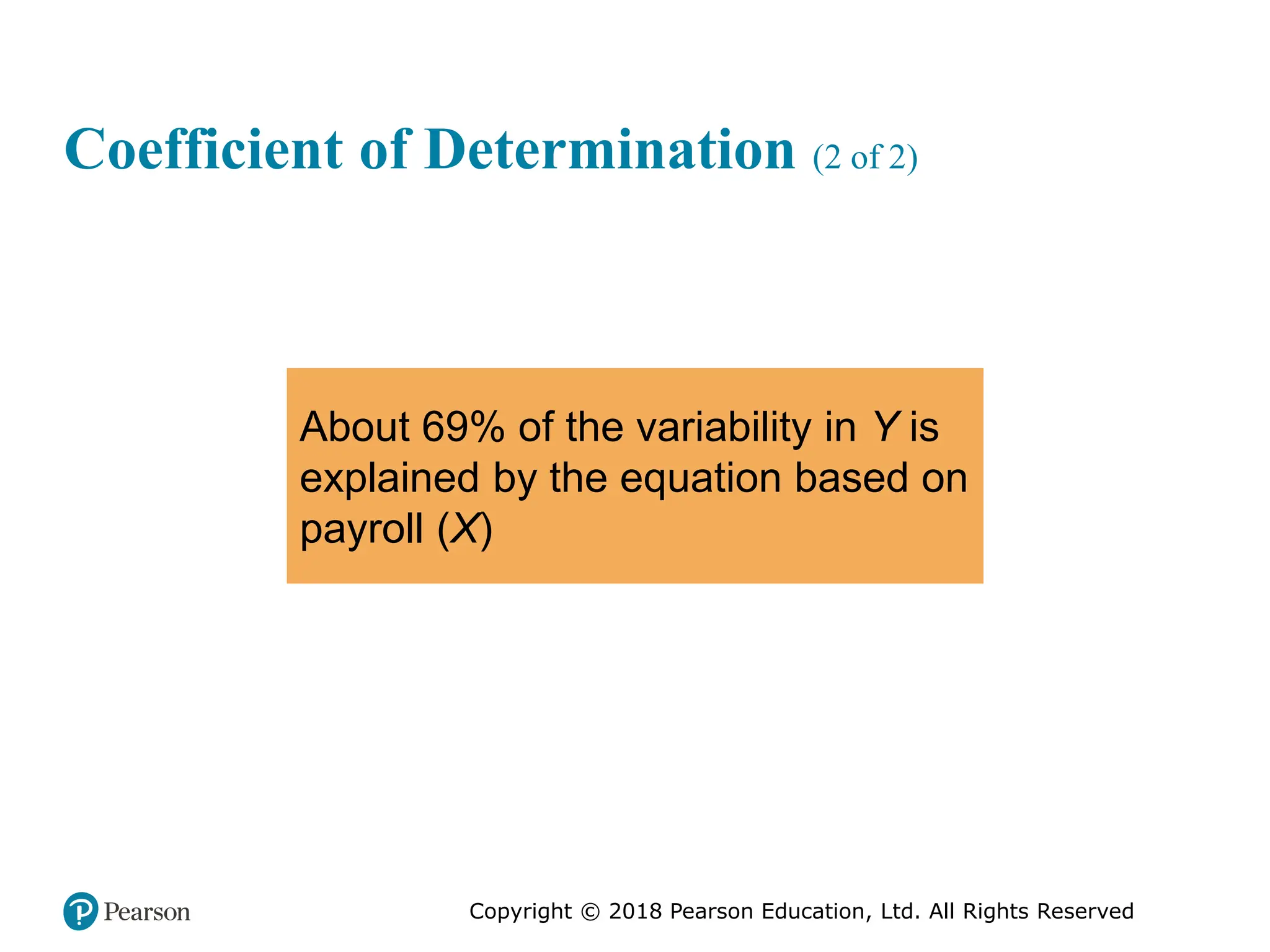 Coefficient of Determination (2 of 2)

About 69% of the variability in $Y$ is explained by the equation based on payroll ($X$)

Pearson

Copyright © 2018 Pearson Education, Ltd. All Rights Reserved